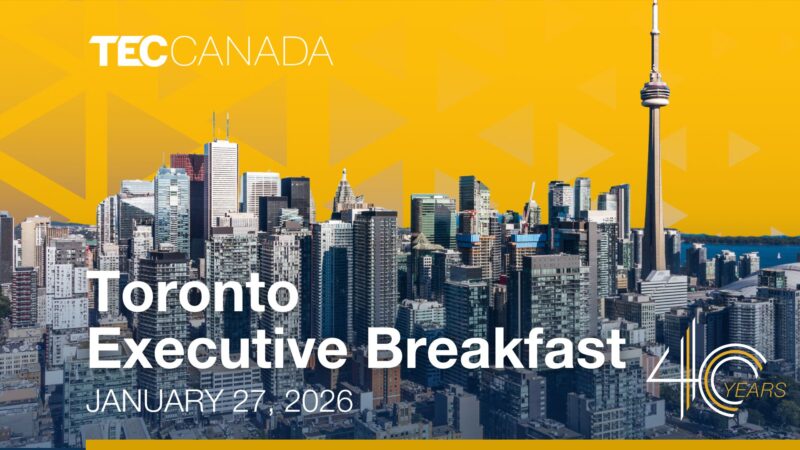 TECCANADA

Toronto Executive Breakfast

JANUARY 27, 2026

40 YEARS